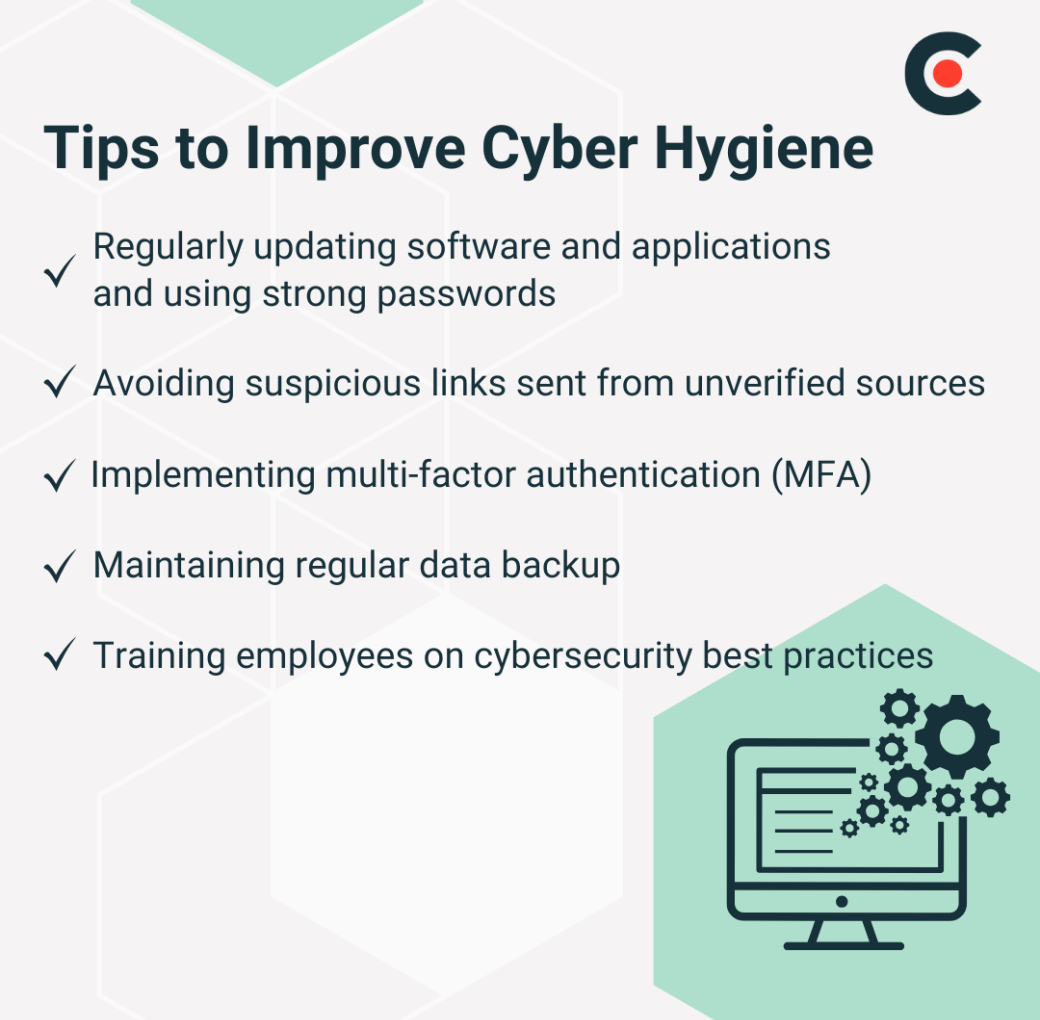 Tips to Improve Cyber Hygiene

✓ Regularly updating software and applications and using strong passwords

✓ Avoiding suspicious links sent from unverified sources

✓ Implementing multi-factor authentication (MFA)

✓ Maintaining regular data backup

✓ Training employees on cybersecurity best practices